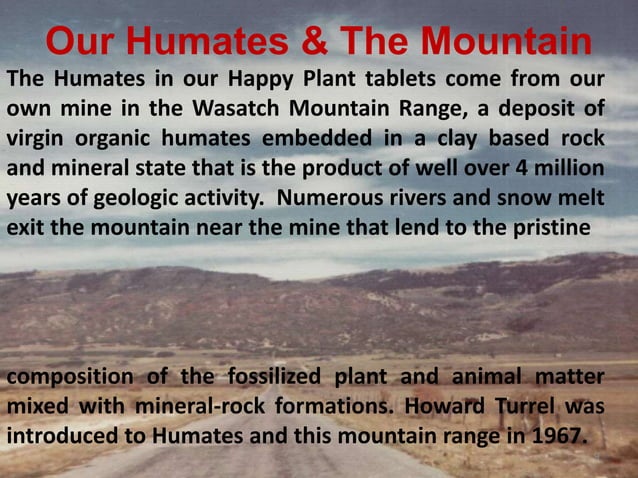 Our Humates & The Mountain

The Humates in our Happy Plant tablets come from our own mine in the Wasatch Mountain Range, a deposit of virgin organic humates embedded in a clay based rock and mineral state that is the product of well over 4 million years of geologic activity. Numerous rivers and snow melt exit the mountain near the mine that lend to the pristine

composition of the fossilized plant and animal matter mixed with mineral-rock formations. Howard Turrel was introduced to Humates and this mountain range in 1967.